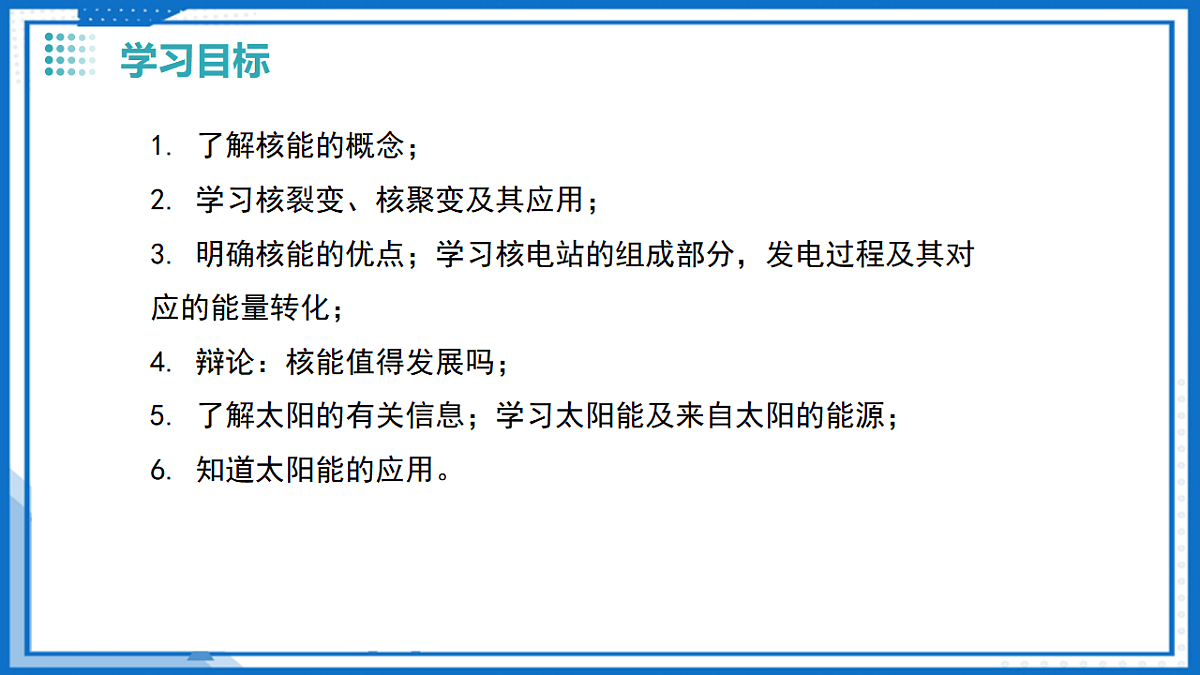 学习目标

1. 了解核能的概念；

2. 学习核裂变、核聚变及其应用；

3. 明确核能的优点；学习核电站的组成部分，发电过程及其对应的能量转化；

4. 辩论：核能值得发展吗；

5. 了解太阳的有关信息；学习太阳能及来自太阳的能源；

6. 知道太阳能的应用。